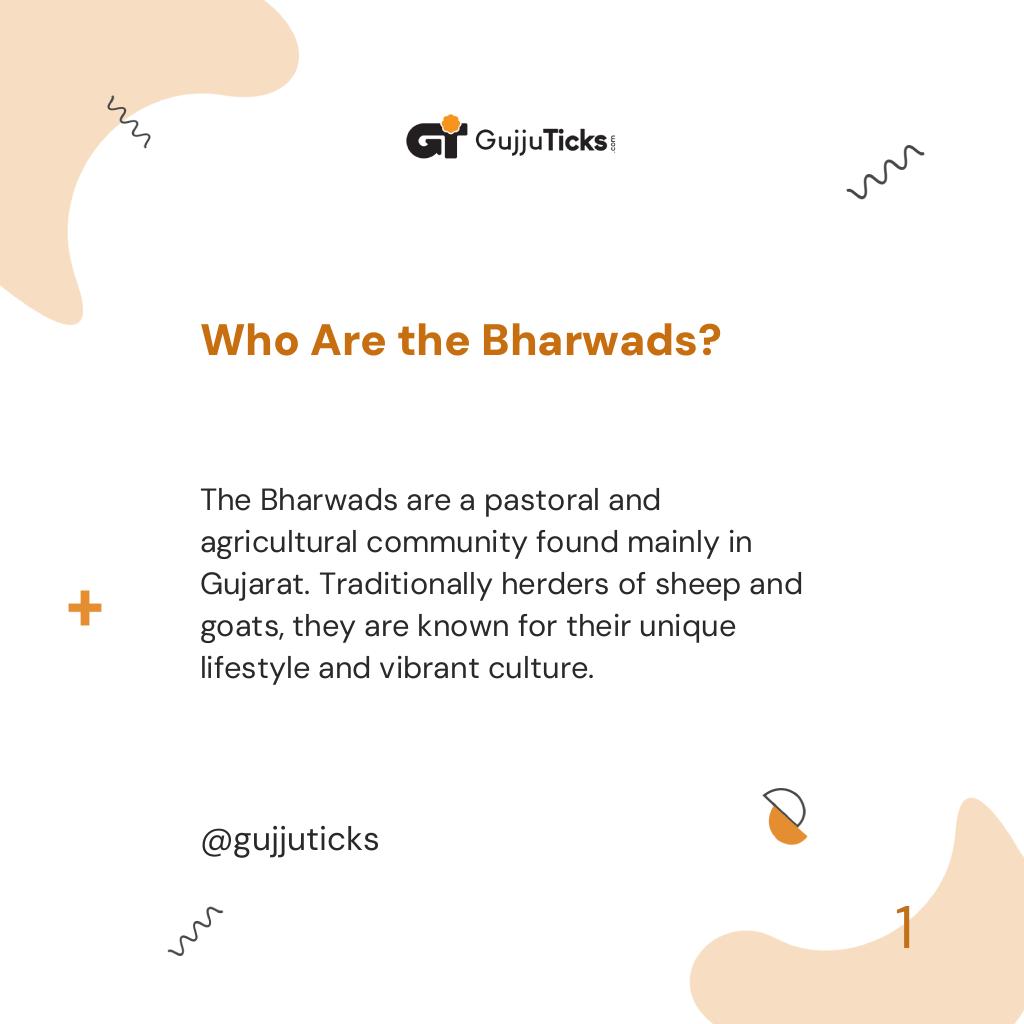 GT GujjuTicks.com

Who Are the Bharwads?

The Bharwads are a pastoral and agricultural community found mainly in Gujarat. Traditionally herders of sheep and goats, they are known for their unique lifestyle and vibrant culture.

@gujjuticks

1